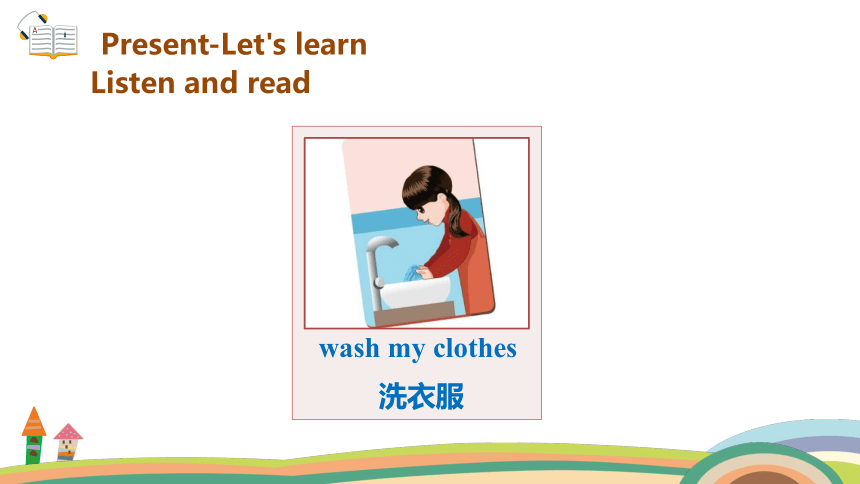 Present-Let's learn
Listen and read

wash my clothes
洗衣服